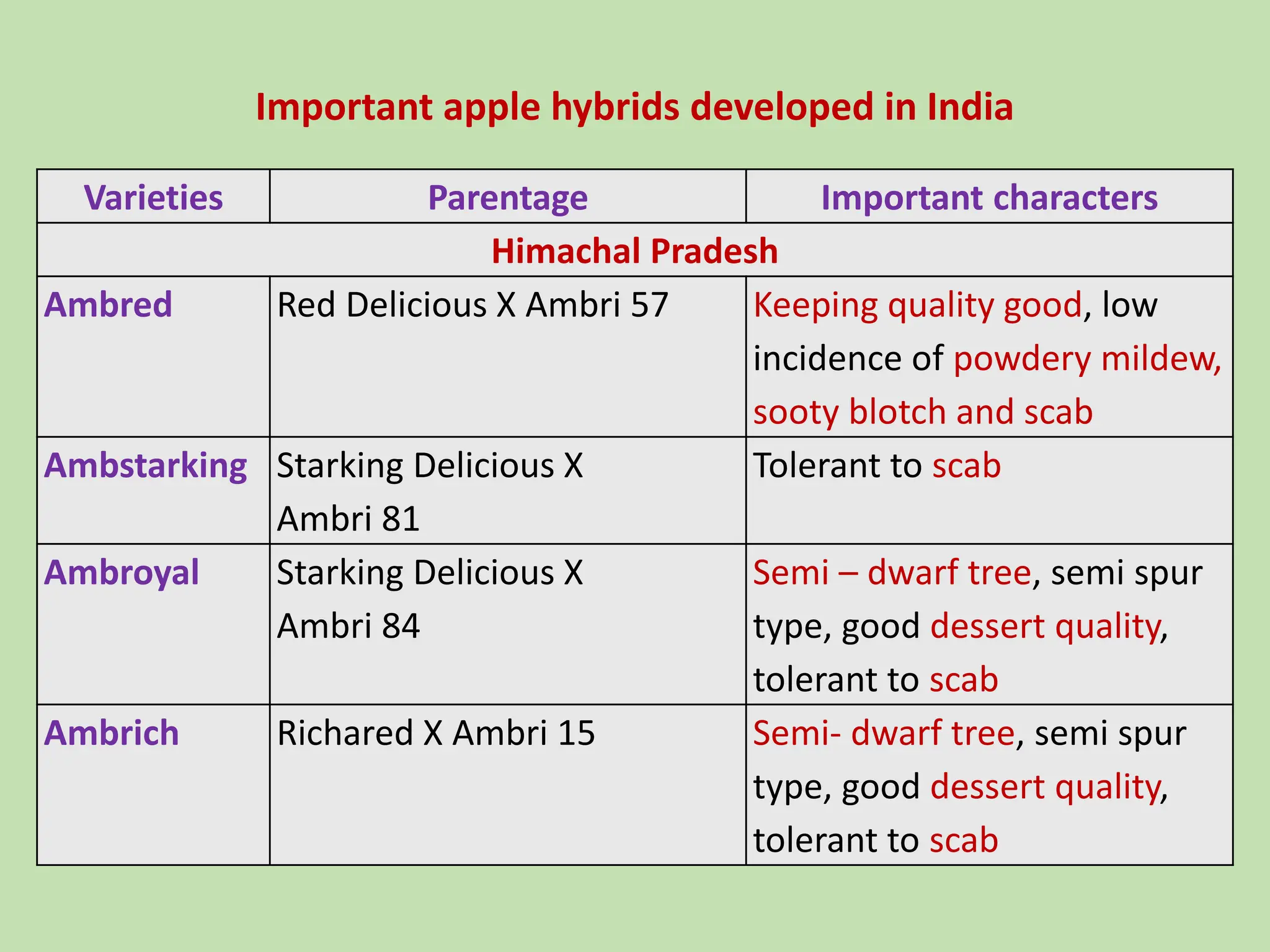 Important apple hybrids developed in India

| Varieties | Parentage | Important characters |
|---|---|---|
| Himachal Pradesh | | |
| Ambred | Red Delicious X Ambri 57 | Keeping quality good, low incidence of powdery mildew, sooty blotch and scab |
| Ambstarking | Starking Delicious X Ambri 81 | Tolerant to scab |
| Ambroyal | Starking Delicious X Ambri 84 | Semi – dwarf tree, semi spur type, good dessert quality, tolerant to scab |
| Ambrich | Richared X Ambri 15 | Semi- dwarf tree, semi spur type, good dessert quality, tolerant to scab |